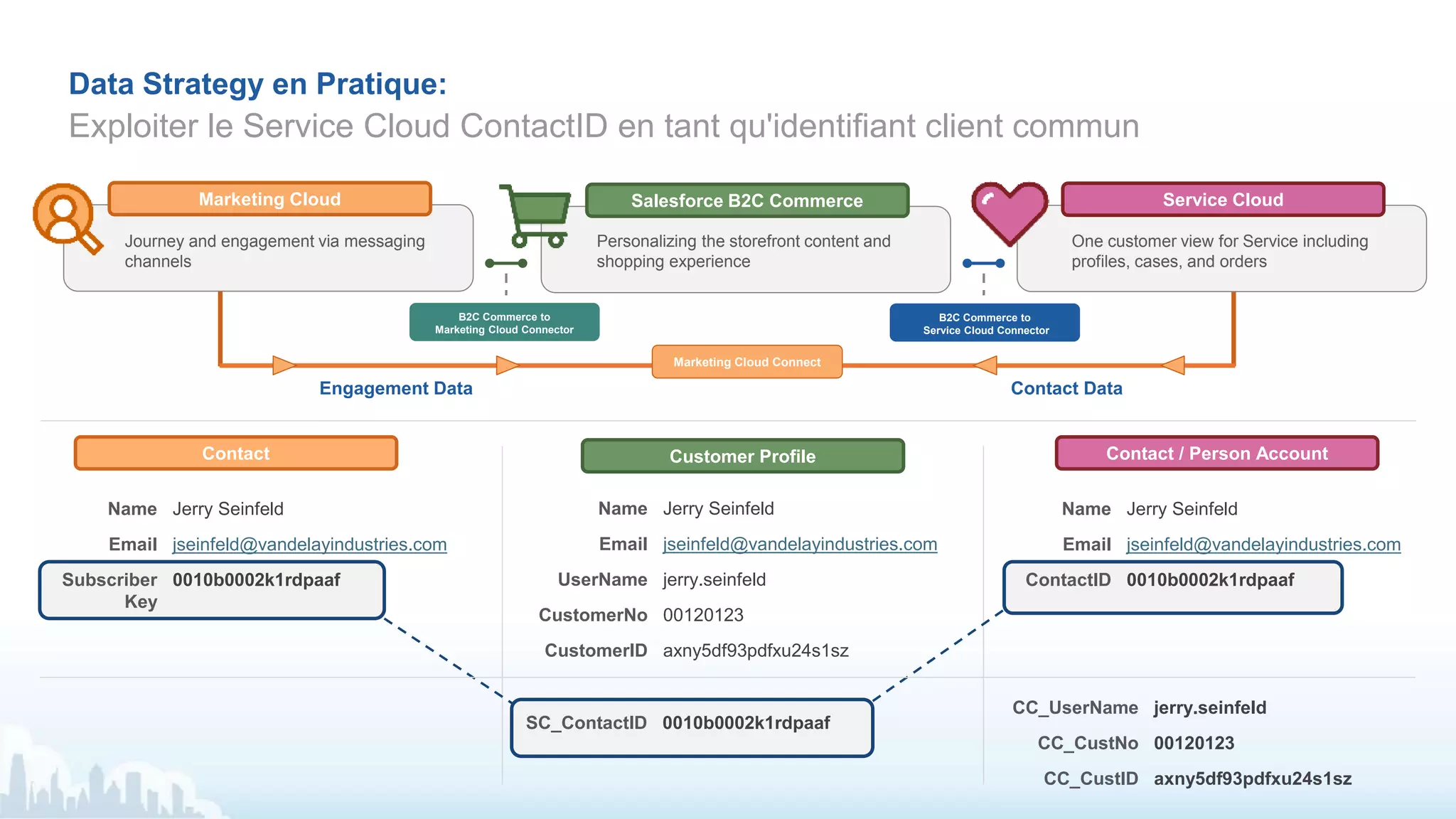 Data Strategy en Pratique:
Exploiter le Service Cloud ContactID en tant qu'identifiant client commun

Marketing Cloud
Journey and engagement via messaging channels

Salesforce B2C Commerce
Personalizing the storefront content and shopping experience

Service Cloud
One customer view for Service including profiles, cases, and orders

B2C Commerce to Marketing Cloud Connector

B2C Commerce to Service Cloud Connector

Marketing Cloud Connect

Engagement Data

Contact Data

Contact

Name Jerry Seinfeld
Email jseinfeld@vandelayindustries.com
Subscriber Key 0010b0002k1rdpaaf

Customer Profile

Name Jerry Seinfeld
Email jseinfeld@vandelayindustries.com
UserName jerry.seinfeld
CustomerNo 00120123
CustomerID axny5df93pdfxu24s1sz

SC_ContactID 0010b0002k1rdpaaf

Contact / Person Account

Name Jerry Seinfeld
Email jseinfeld@vandelayindustries.com
ContactID 0010b0002k1rdpaaf

CC_UserName jerry.seinfeld
CC_CustNo 00120123
CC_CustID axny5df93pdfxu24s1sz